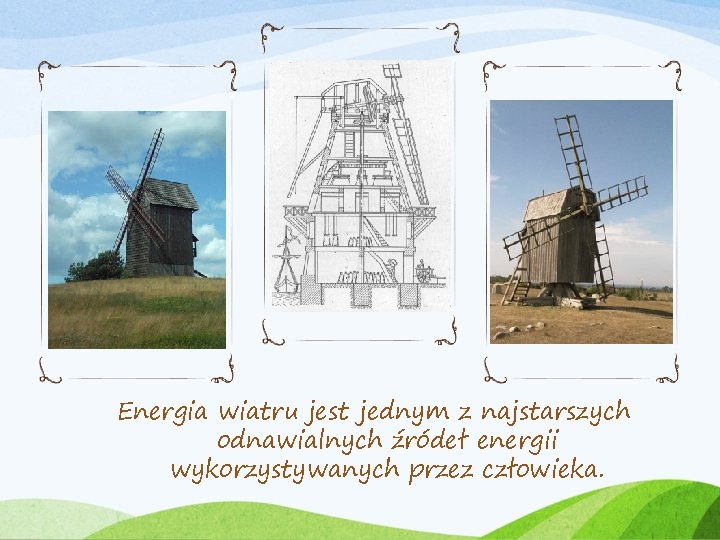 Energia wiatru jest jednym z najstarszych odnawialnych źródeł energii wykorzystywanych przez człowieka.